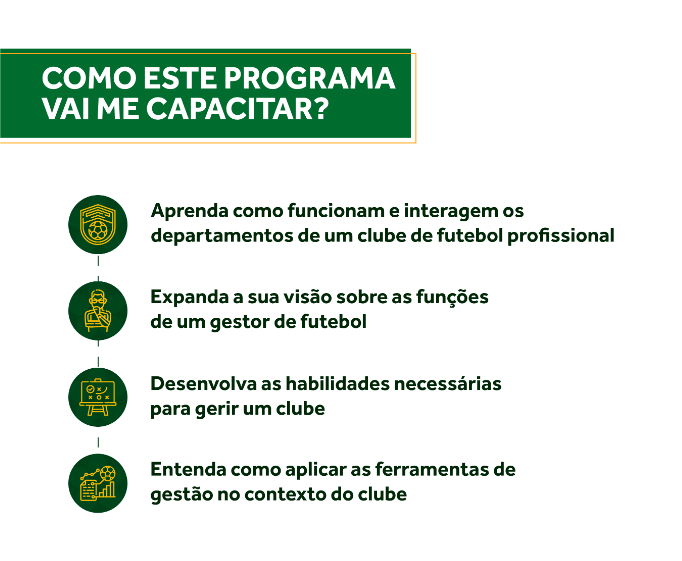 COMO ESTE PROGRAMA VAI ME CAPACITAR?

Aprenda como funcionam e interagem os departamentos de um clube de futebol profissional

Expanda a sua visão sobre as funções de um gestor de futebol

Desenvolva as habilidades necessárias para gerir um clube

Entenda como aplicar as ferramentas de gestão no contexto do clube